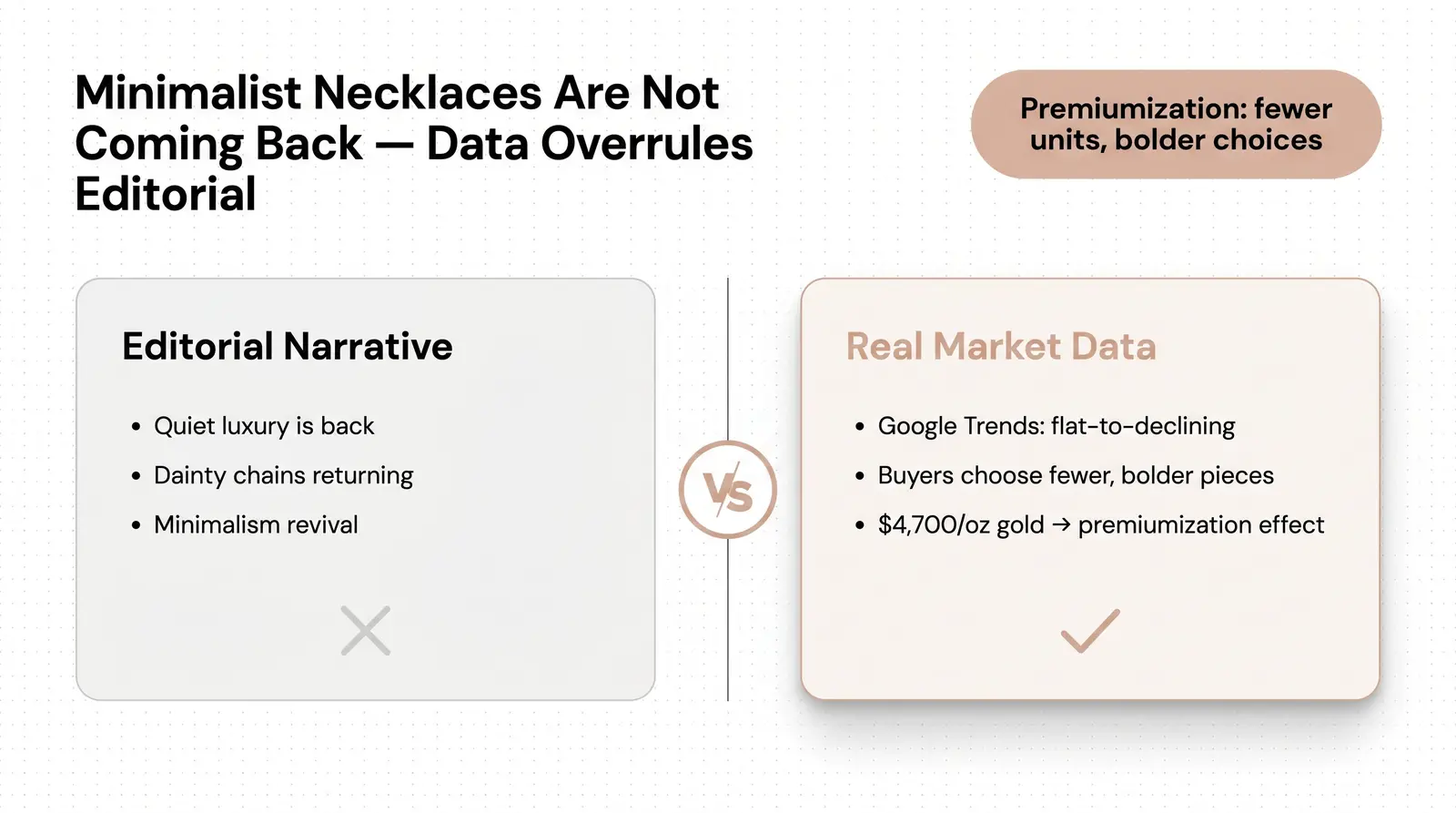 Minimalist Necklaces Are Not Coming Back — Data Overrules Editorial

Premiumization: fewer units, bolder choices

Editorial Narrative

• Quiet luxury is back
• Dainty chains returning
• Minimalism revival

VS

Real Market Data

• Google Trends: flat-to-declining
• Buyers choose fewer, bolder pieces
• \$4,700/oz gold → premiumization effect